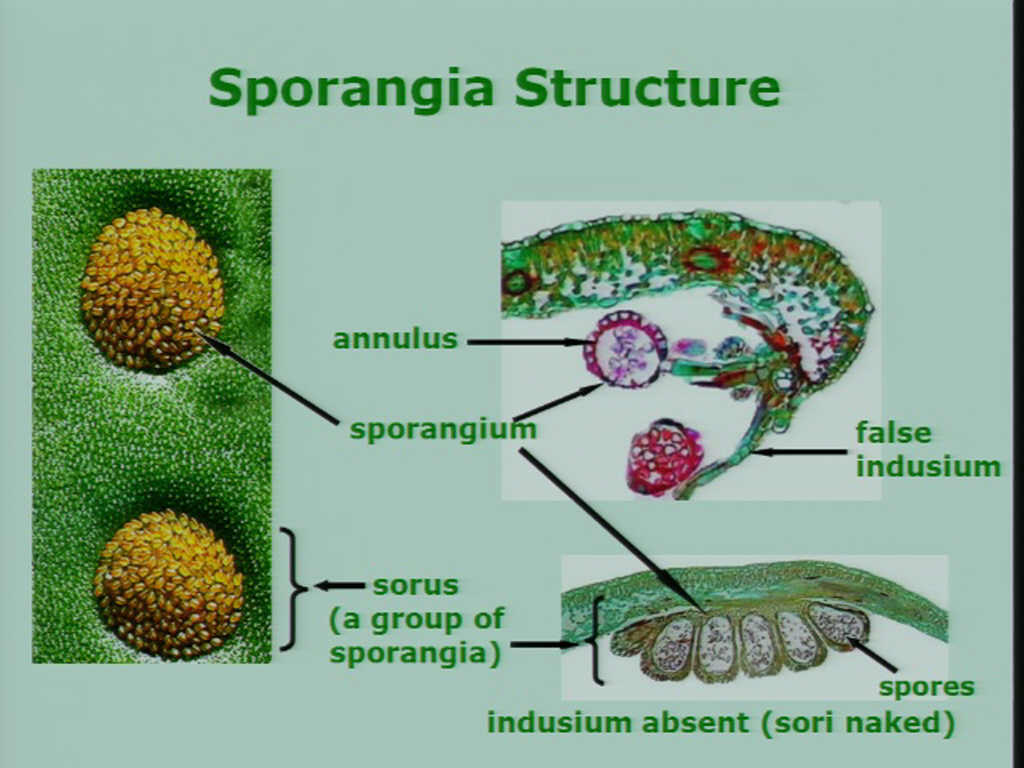 Sporangia Structure

annulus

sporangium

false indusium

sorus (a group of sporangia)

spores

indusium absent (sori naked)